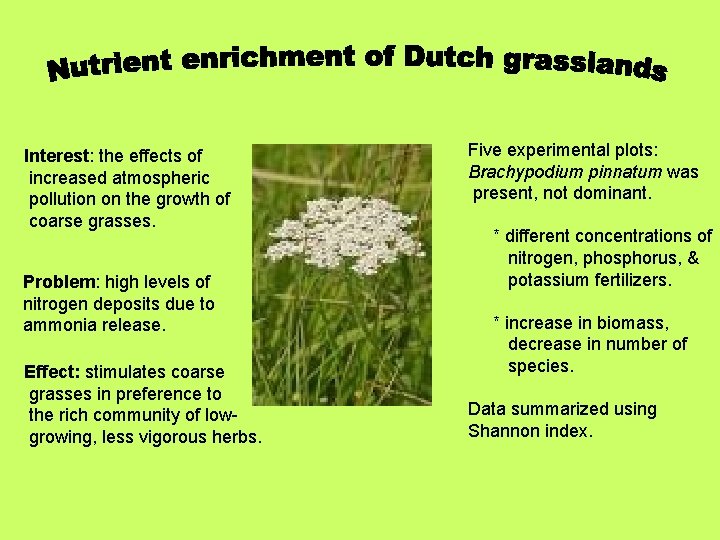 Nutrient enrichment of Dutch grasslands

Interest: the effects of increased atmospheric pollution on the growth of coarse grasses.

Problem: high levels of nitrogen deposits due to ammonia release.

Effect: stimulates coarse grasses in preference to the rich community of low-growing, less vigorous herbs.

Five experimental plots: Brachypodium pinnatum was present, not dominant.

* different concentrations of nitrogen, phosphorus, & potassium fertilizers.

* increase in biomass, decrease in number of species.

Data summarized using Shannon index.